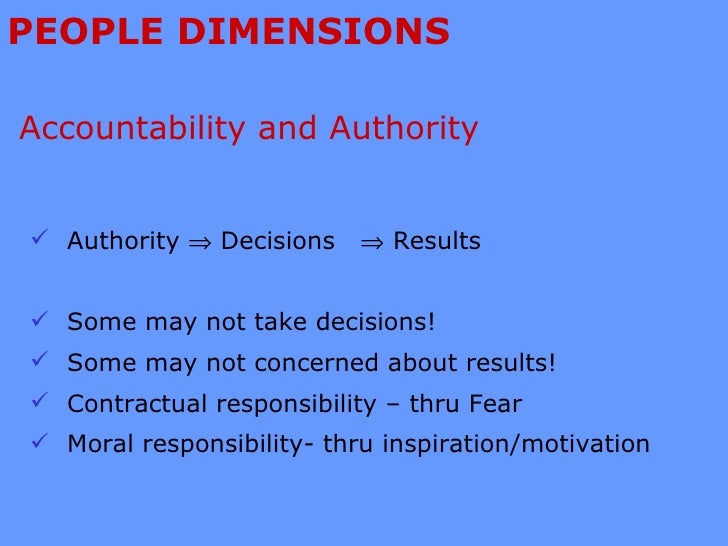 PEOPLE DIMENSIONS

Accountability and Authority

✓ Authority $\Rightarrow$ Decisions $\Rightarrow$ Results

✓ Some may not take decisions!

✓ Some may not concerned about results!

✓ Contractual responsibility – thru Fear

✓ Moral responsibility- thru inspiration/motivation